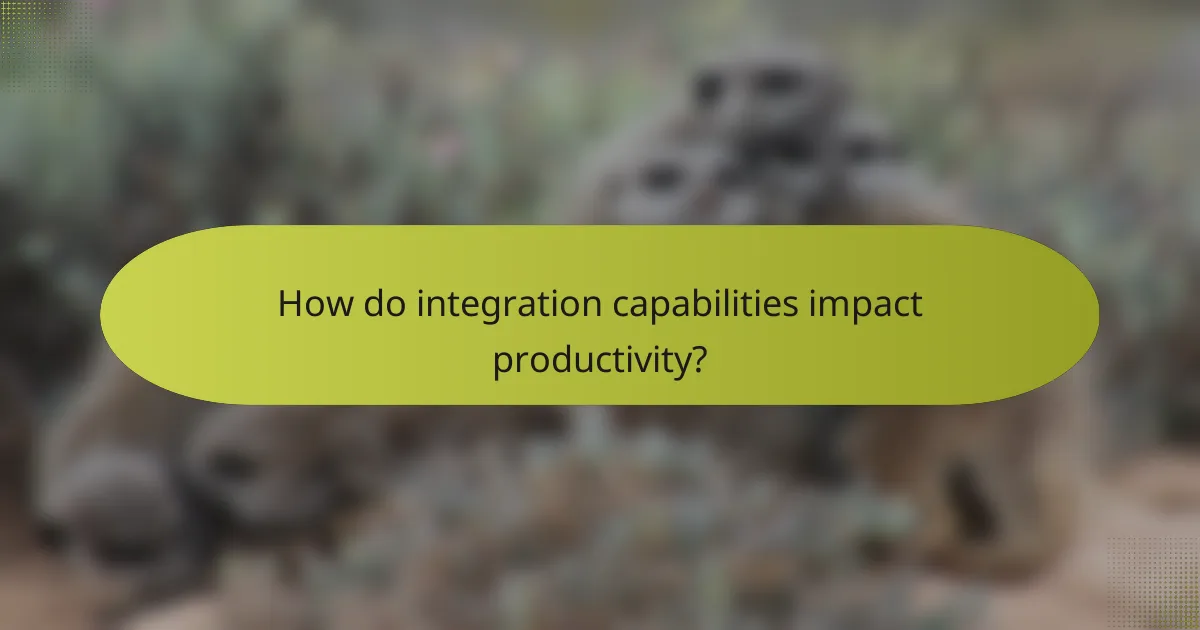 How do integration capabilities impact productivity?